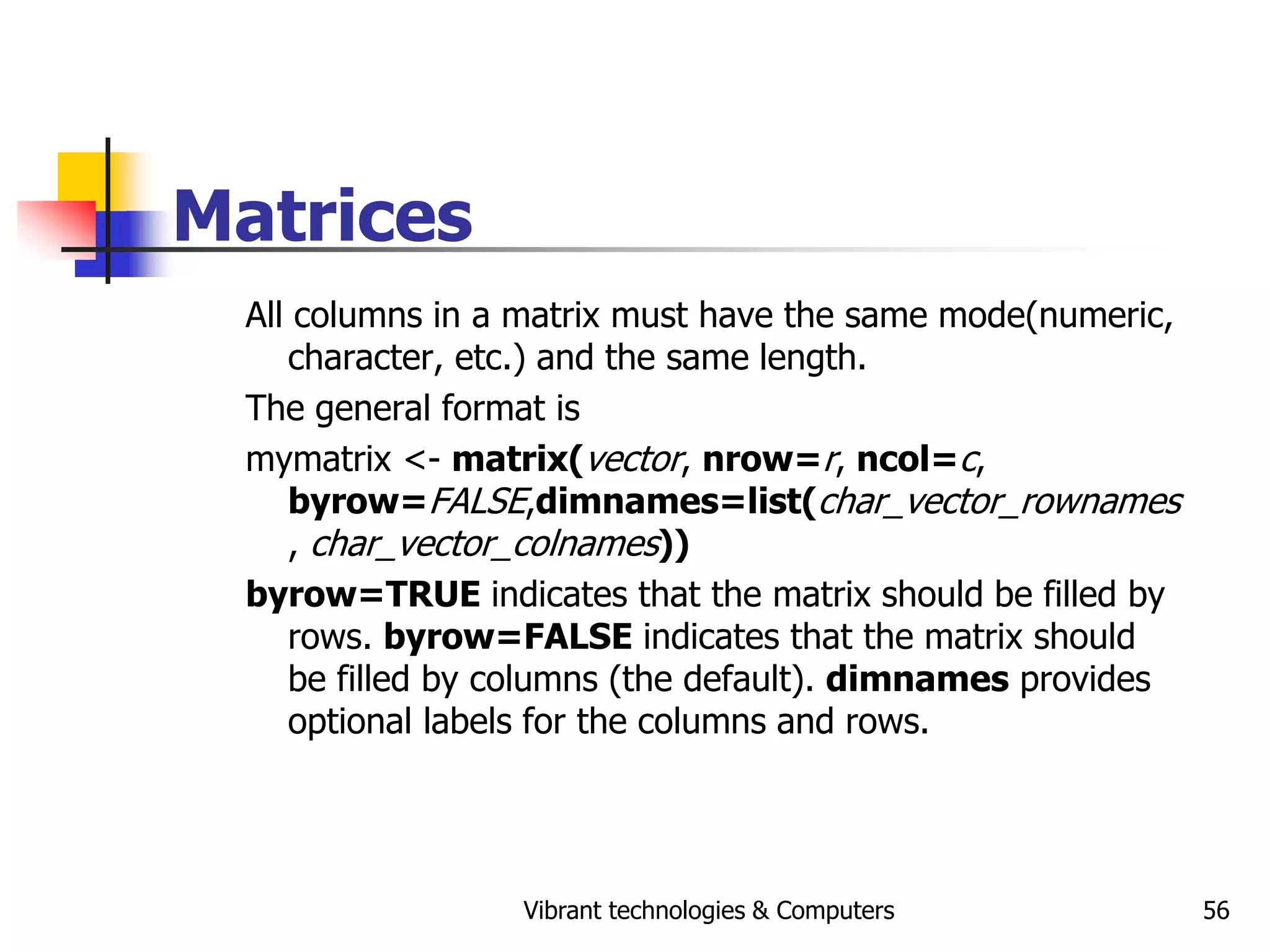 Matrices

All columns in a matrix must have the same mode(numeric, character, etc.) and the same length.

The general format is

mymatrix <- matrix(vector, nrow=r, ncol=c, byrow=FALSE,dimnames=list(char_vector_rownames , char_vector_colnames))

byrow=TRUE indicates that the matrix should be filled by rows. byrow=FALSE indicates that the matrix should be filled by columns (the default). dimnames provides optional labels for the columns and rows.

Vibrant technologies & Computers

56